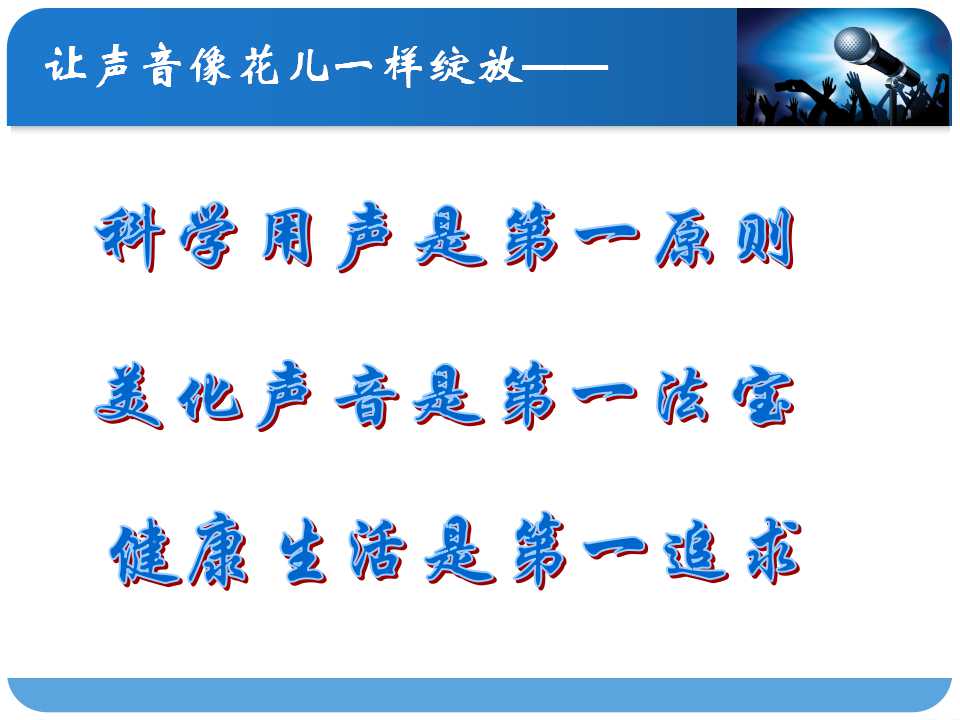 让声音像花儿一样绽放——

科学用声是第一原则

美化声音是第一法宝

健康生活是第一追求